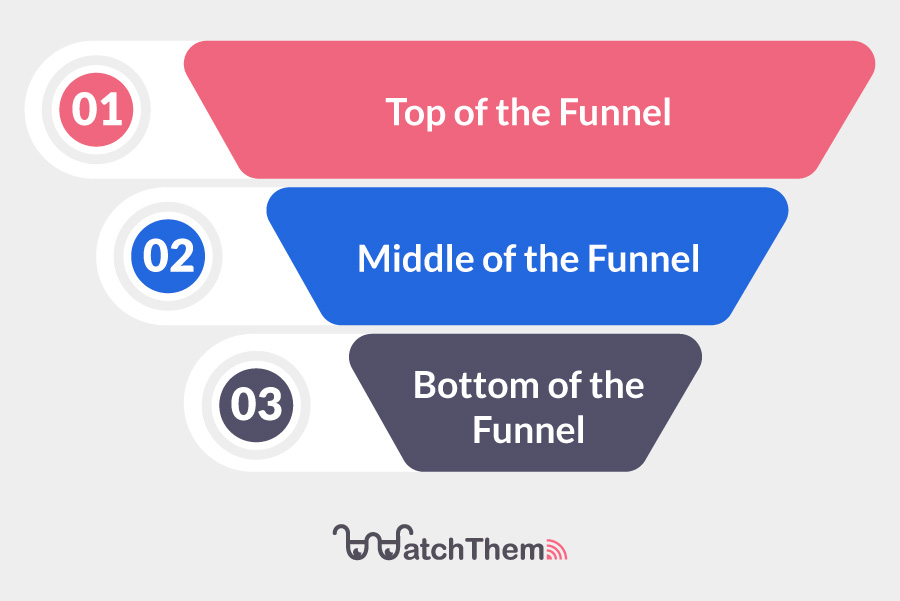 01
Top of the Funnel

02
Middle of the Funnel

03
Bottom of the Funnel

WatchThem